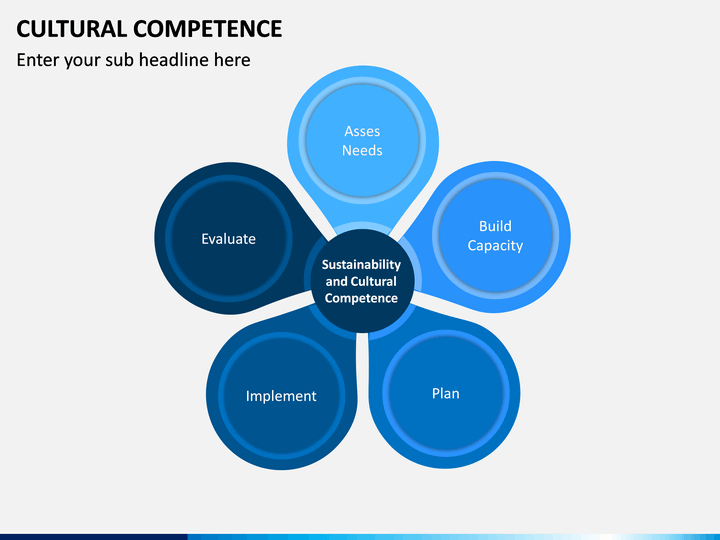 CULTURAL COMPETENCE
Enter your sub headline here

Asses Needs

Build Capacity

Plan

Implement

Evaluate

Sustainability and Cultural Competence